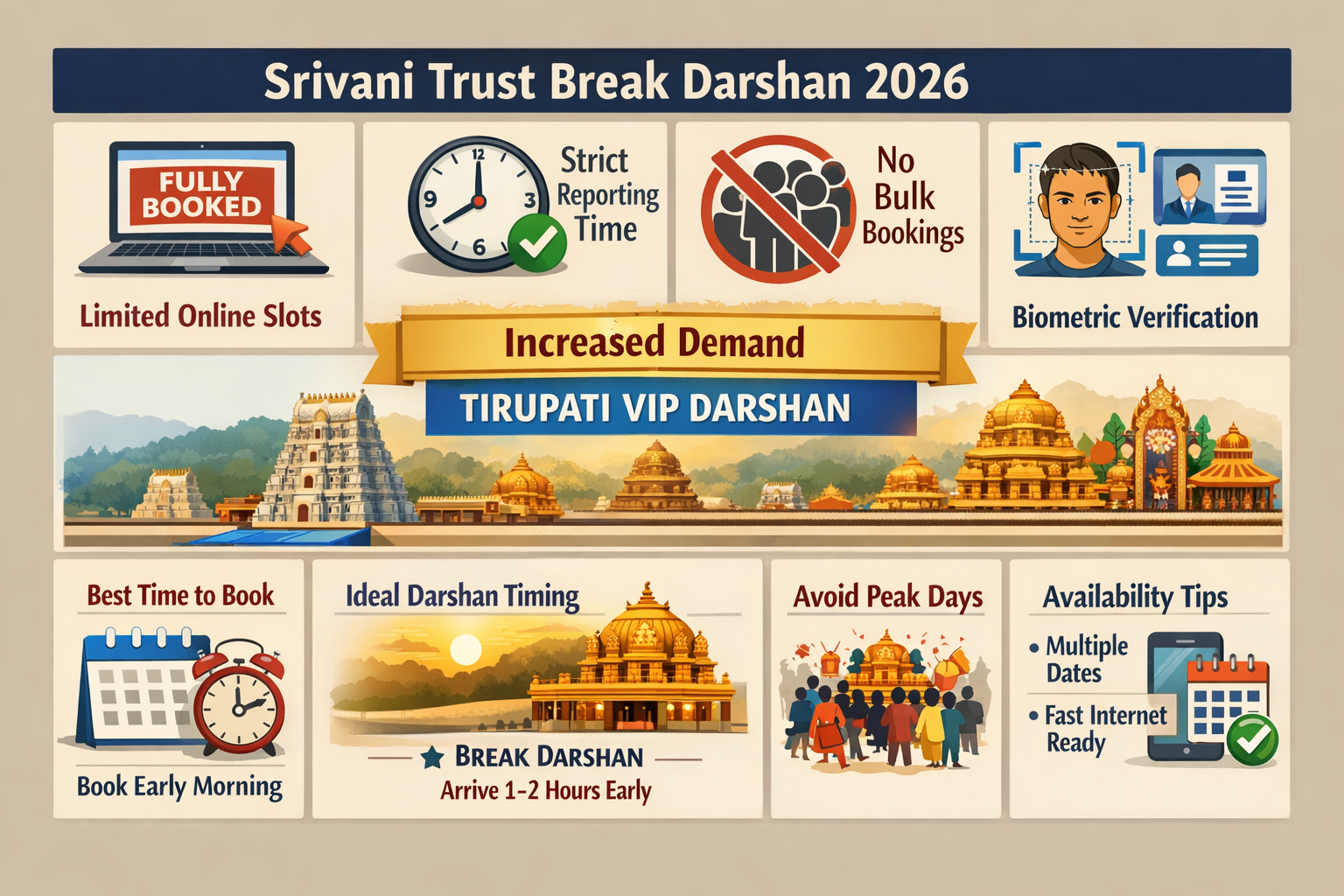 Srivani Trust Break Darshan 2026

FULLY BOOKED

Limited Online Slots

12 3 6 9

Strict Reporting Time

No Bulk Bookings

Biometric Verification

Increased Demand

TIRUPATI VIP DARSHAN

Best Time to Book

Book Early Morning

Ideal Darshan Timing

BREAK DARSHAN
Arrive 1-2 Hours Early

Avoid Peak Days

Availability Tips

• Multiple Dates

• Fast Internet Ready